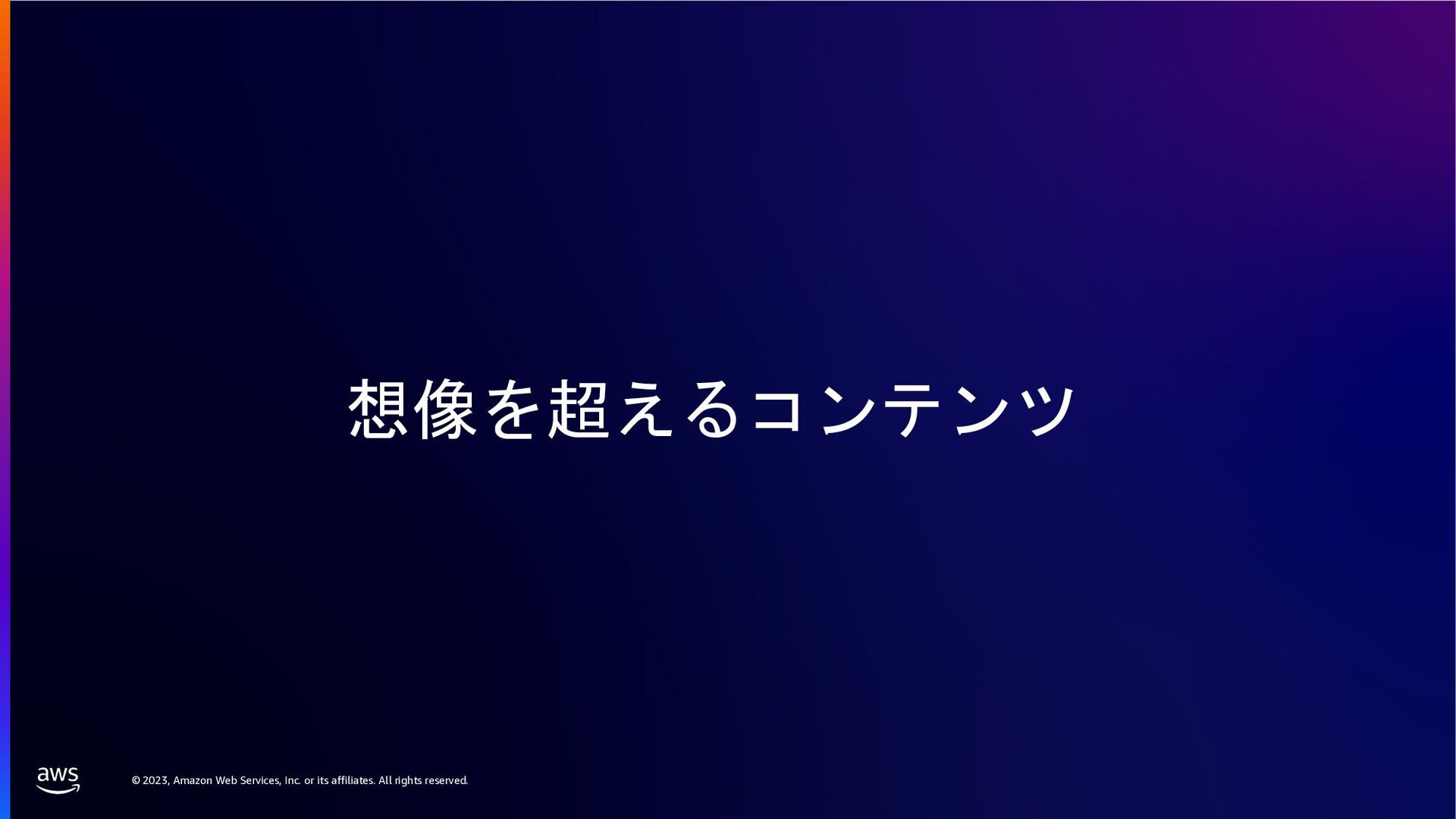 想像を超えるコンテンツ

aws

© 2023, Amazon Web Services, Inc. or its affiliates. All rights reserved.